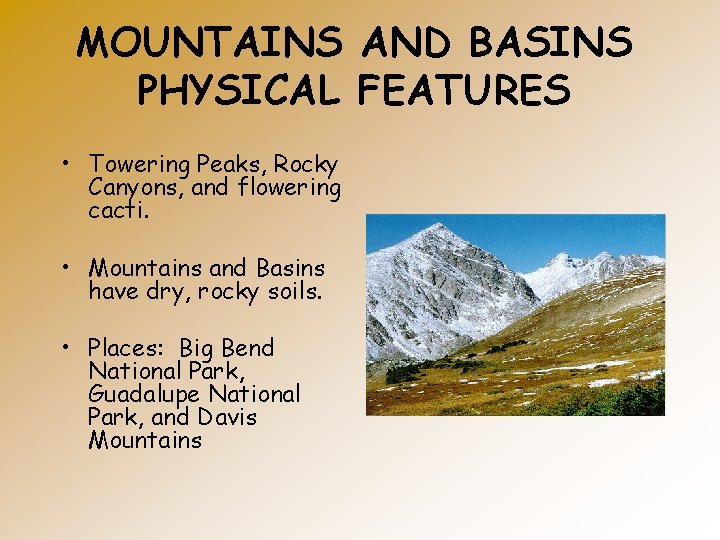 MOUNTAINS AND BASINS PHYSICAL FEATURES

• Towering Peaks, Rocky Canyons, and flowering cacti.

• Mountains and Basins have dry, rocky soils.

• Places: Big Bend National Park, Guadalupe National Park, and Davis Mountains